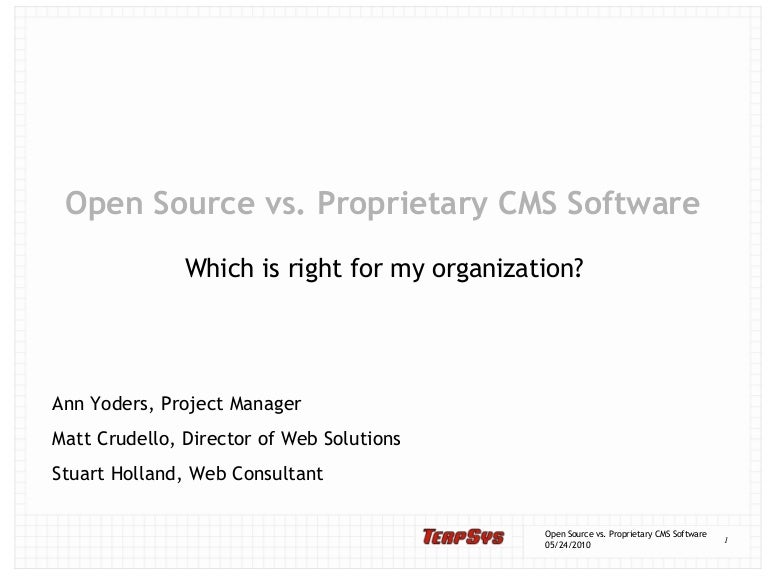 Open Source vs. Proprietary CMS Software

Which is right for my organization?

Ann Yoders, Project Manager

Matt Crudello, Director of Web Solutions

Stuart Holland, Web Consultant

TERPSYS

Open Source vs. Proprietary CMS Software
05/24/2010

1